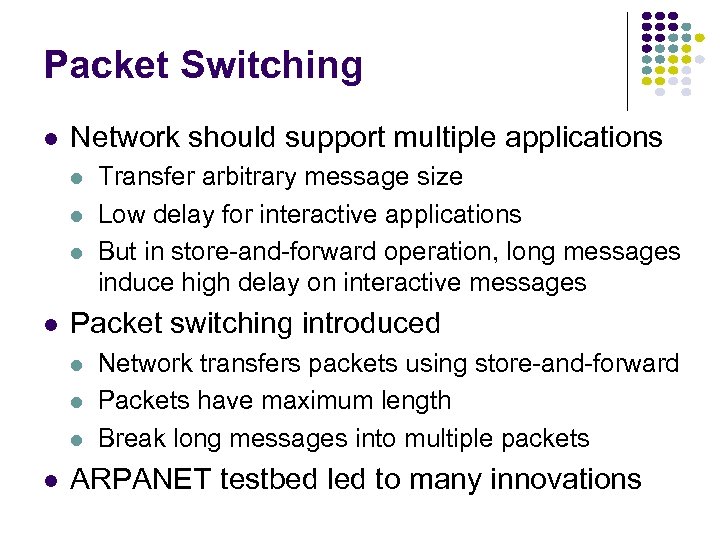 Packet Switching

- Network should support multiple applications
  - Transfer arbitrary message size
  - Low delay for interactive applications
  - But in store-and-forward operation, long messages induce high delay on interactive messages
- Packet switching introduced
  - Network transfers packets using store-and-forward
  - Packets have maximum length
  - Break long messages into multiple packets
- ARPANET testbed led to many innovations